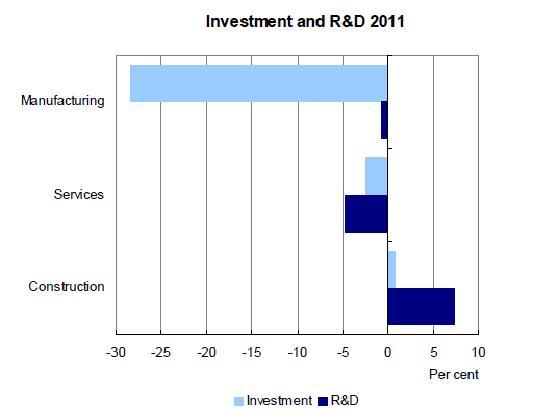 Investment and R&D 2011

Manufacturing

Services

Construction

-30 -25 -20 -15 -10 -5 0 5 10

Per cent

Investment R&D